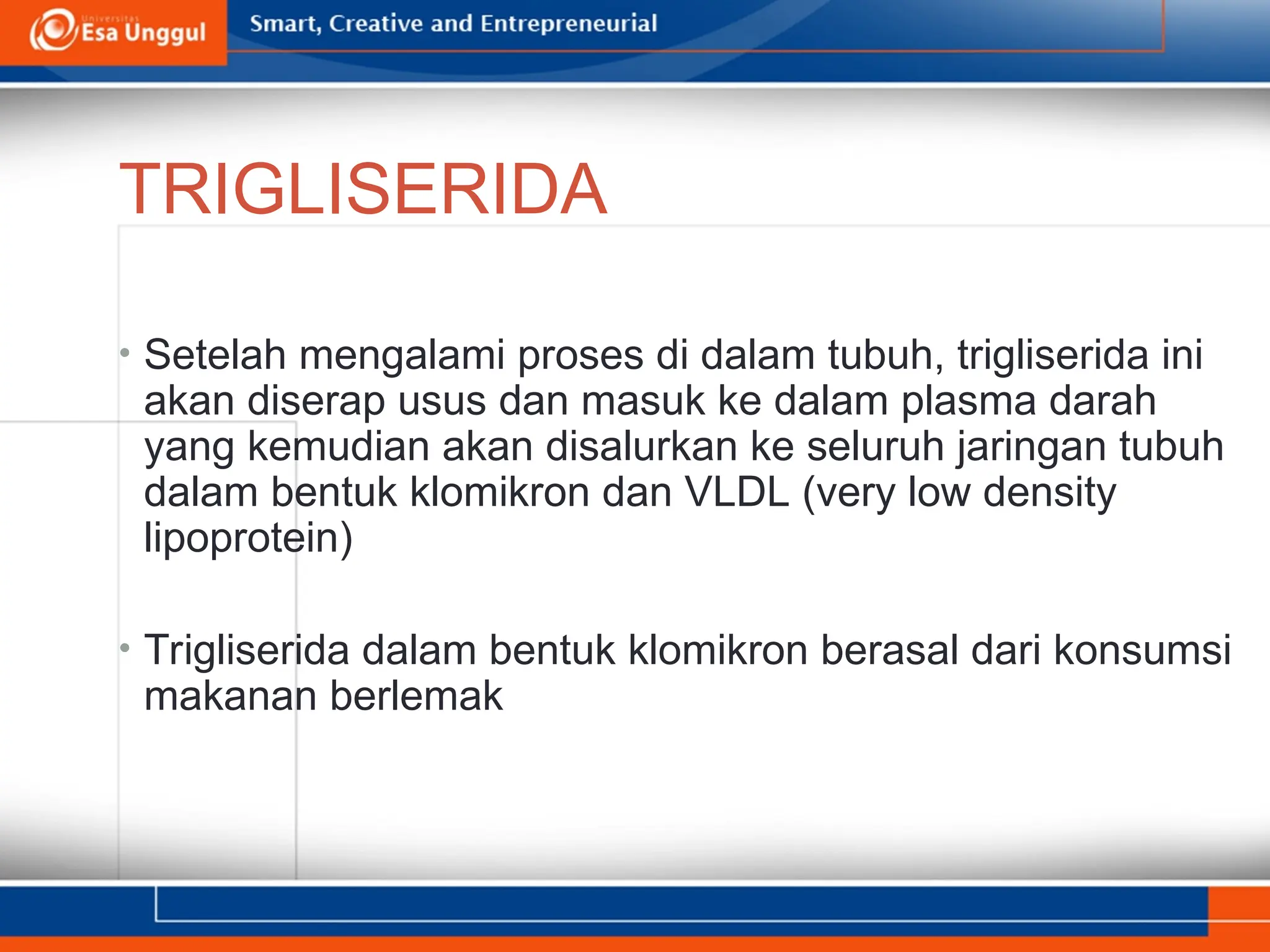 Universitas Esa Unggul

Smart, Creative and Entrepreneurial

TRIGLISERIDA

• Setelah mengalami proses di dalam tubuh, trigliserida ini akan diserap usus dan masuk ke dalam plasma darah yang kemudian akan disalurkan ke seluruh jaringan tubuh dalam bentuk klomikron dan VLDL (very low density lipoprotein)

• Trigliserida dalam bentuk klomikron berasal dari konsumsi makanan berlemak